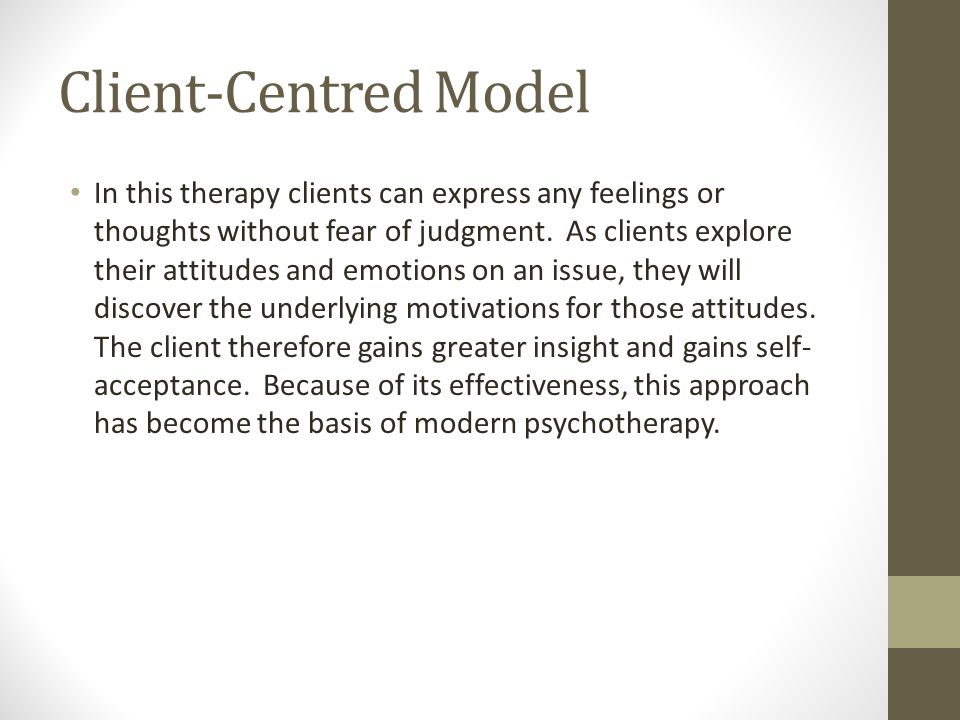 Client-Centred Model

• In this therapy clients can express any feelings or thoughts without fear of judgment. As clients explore their attitudes and emotions on an issue, they will discover the underlying motivations for those attitudes. The client therefore gains greater insight and gains self-acceptance. Because of its effectiveness, this approach has become the basis of modern psychotherapy.